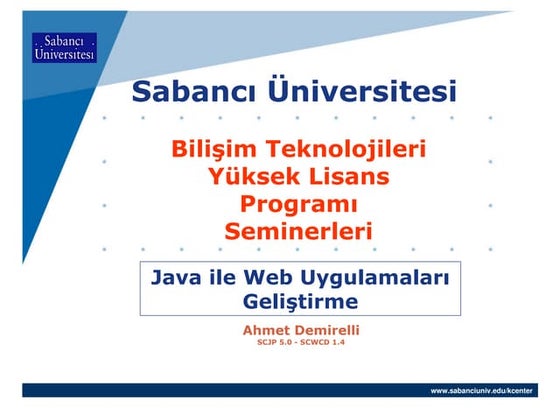 Sabancı
Üniversitesi

Sabancı Üniversitesi

Bilişim Teknolojileri Yüksek Lisans Programı Seminerleri

Java ile Web Uygulamaları Geliştirme

Ahmet Demirelli
SCJP 5.0 - SCWCD 1.4

www.sabanciuniv.edu/kcenter